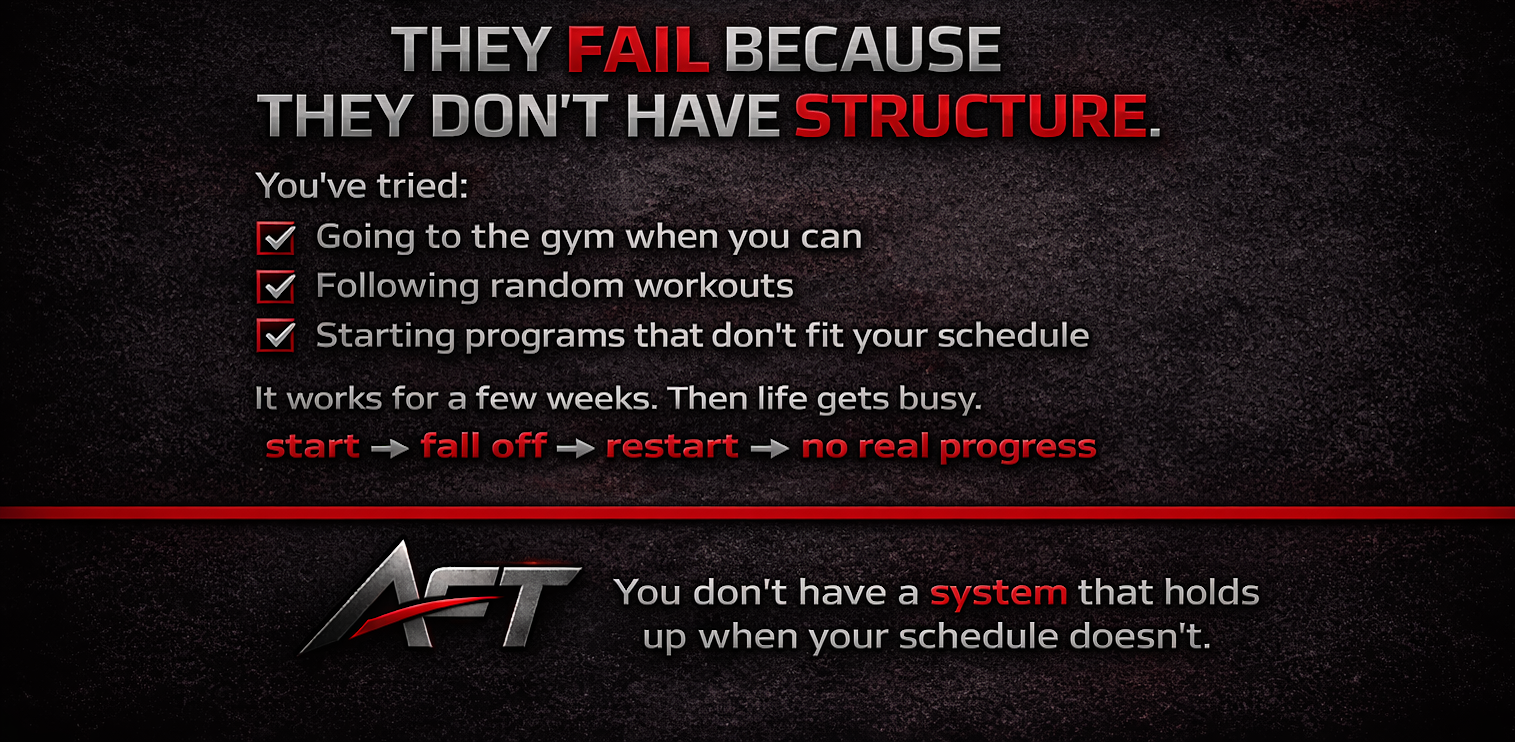 THEY FAIL BECAUSE THEY DON'T HAVE STRUCTURE.

You've tried:

Going to the gym when you can

Following random workouts

Starting programs that don't fit your schedule

It works for a few weeks. Then life gets busy.

start → fall off → restart → no real progress

AFT

You don't have a system that holds up when your schedule doesn't.